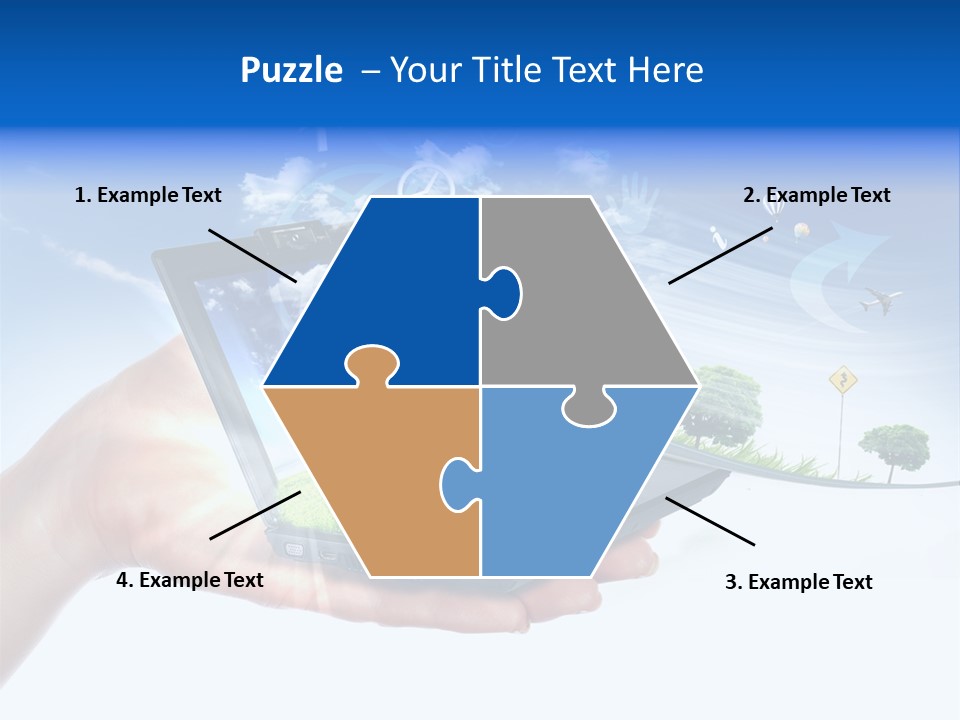 Puzzle – Your Title Text Here

1. Example Text

2. Example Text

4. Example Text

3. Example Text